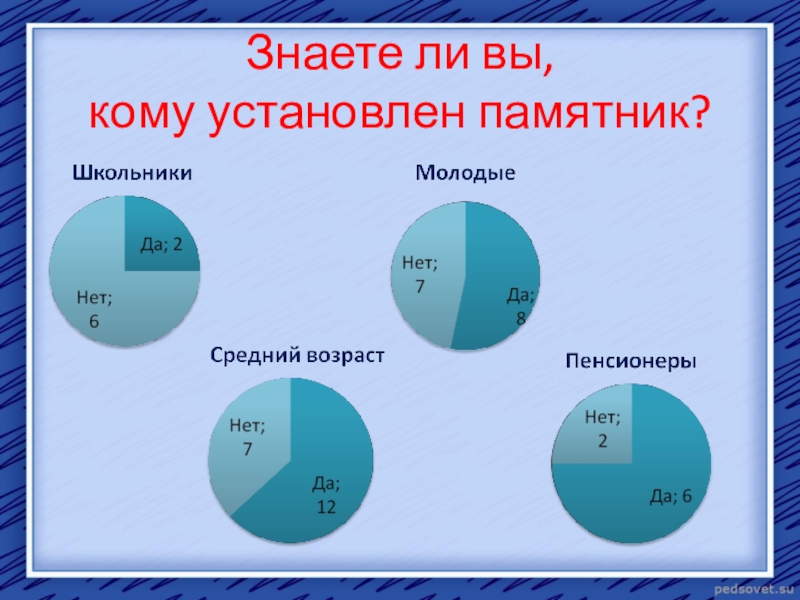 Знаете ли вы,
кому установлен памятник?

Школьники

Да; 2

Нет; 6

Молодые

Нет; 7

Да; 8

Средний возраст

Нет; 7

Да; 12

Пенсионеры

Нет; 2

Да; 6

pedsovet.su